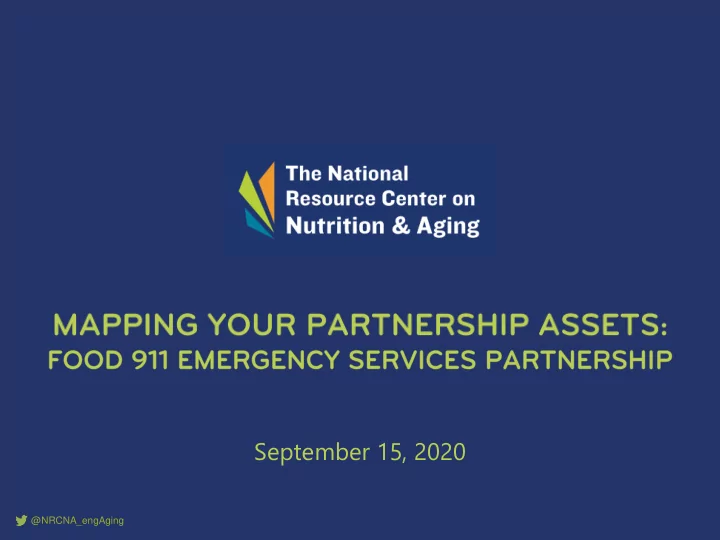 The National Resource Center on Nutrition & Aging

MAPPING YOUR PARTNERSHIP ASSETS: FOOD 911 EMERGENCY SERVICES PARTNERSHIP

September 15, 2020

@NRCNA_engAging